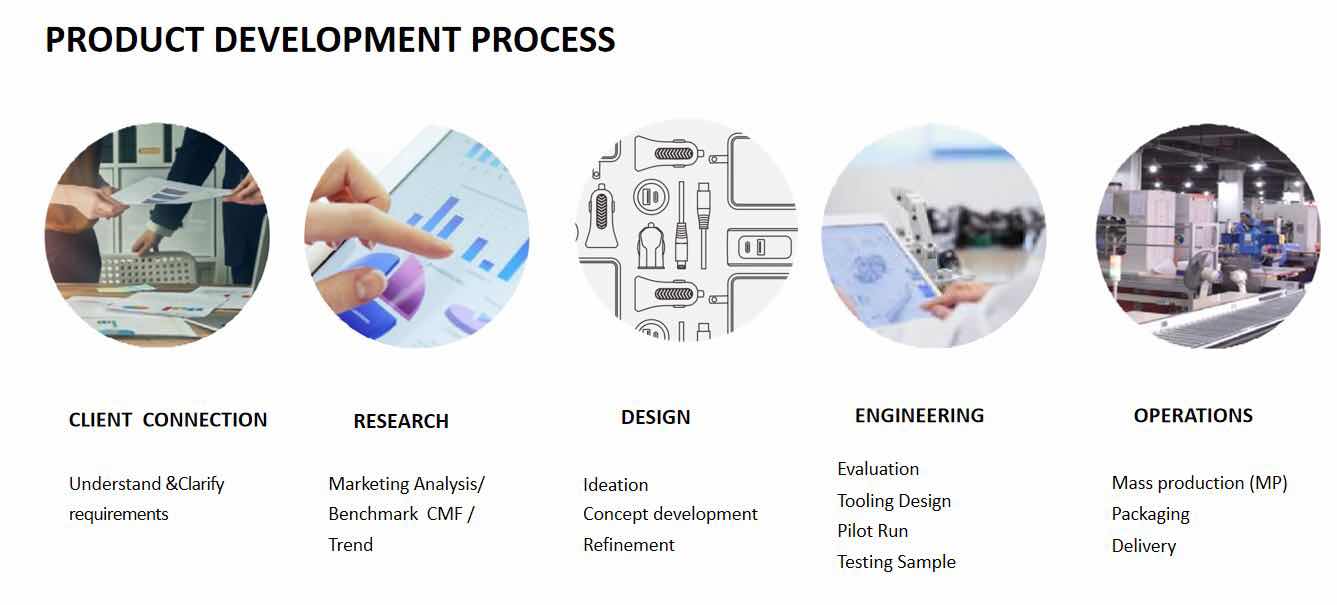 PRODUCT DEVELOPMENT PROCESS

CLIENT CONNECTION

Understand &Clarify requirements

RESEARCH

Marketing Analysis/ Benchmark CMF / Trend

DESIGN

Ideation
Concept development
Refinement

ENGINEERING

Evaluation
Tooling Design
Pilot Run
Testing Sample

OPERATIONS

Mass production (MP)
Packaging
Delivery